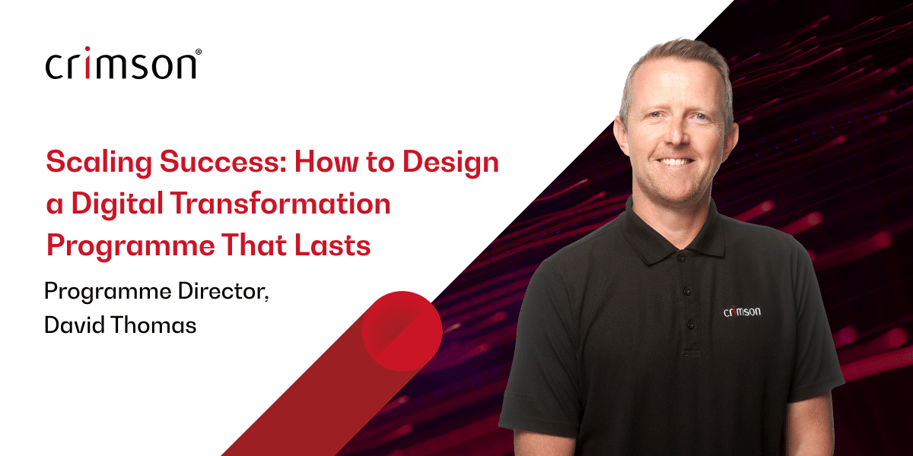 crimson®

Scaling Success: How to Design a Digital Transformation Programme That Lasts

Programme Director, David Thomas

crimson